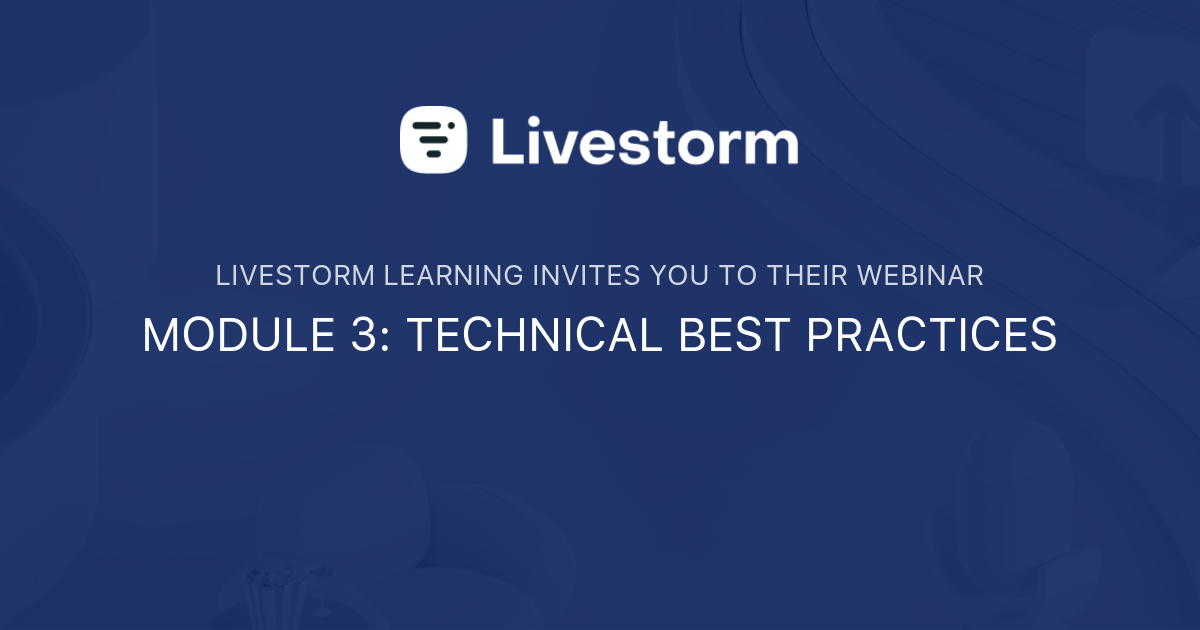 Livestorm

LIVESTORM LEARNING INVITES YOU TO THEIR WEBINAR

MODULE 3: TECHNICAL BEST PRACTICES